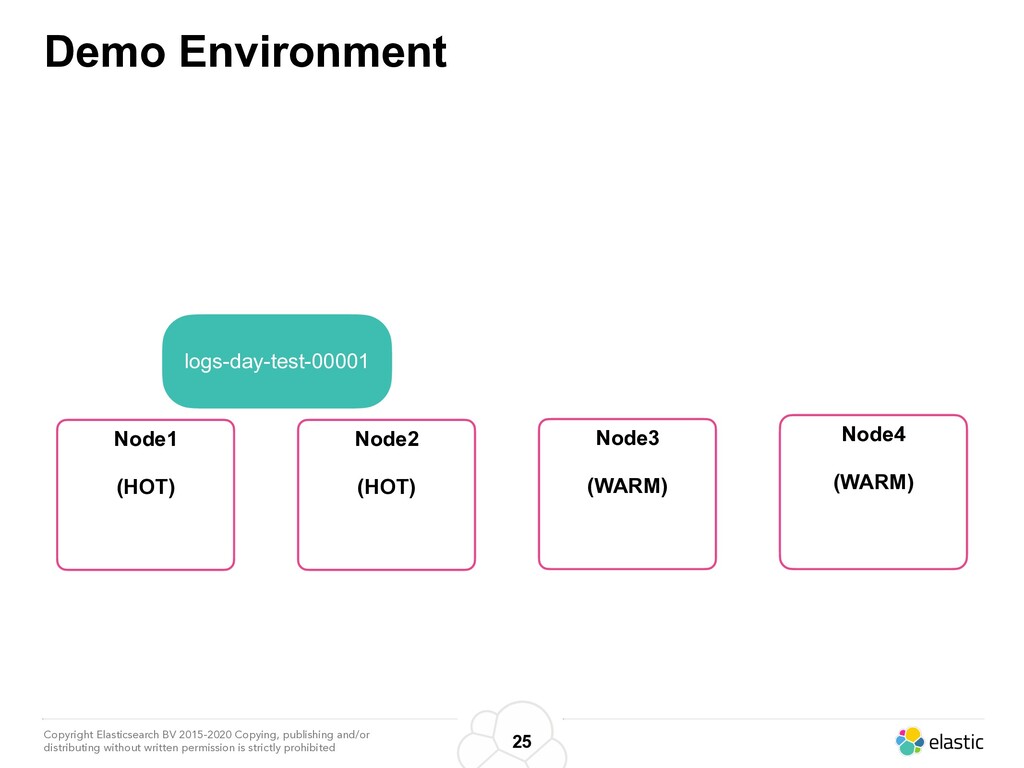 Demo Environment

logs-day-test-00001

Node1

(HOT)

Node2

(HOT)

Node3

(WARM)

Node4

(WARM)

Copyright Elasticsearch BV 2015-2020 Copying, publishing and/or distributing without written permission is strictly prohibited

25

elastic